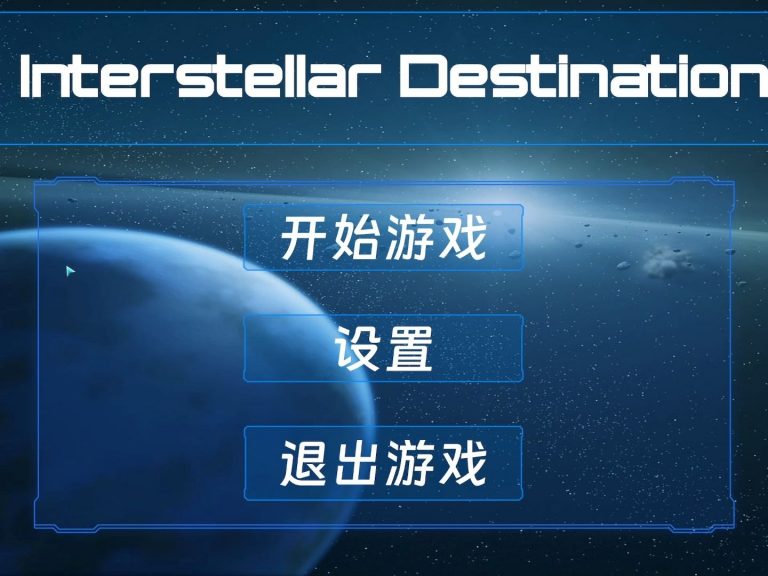 Interstellar Destination

开始游戏

设置

退出游戏